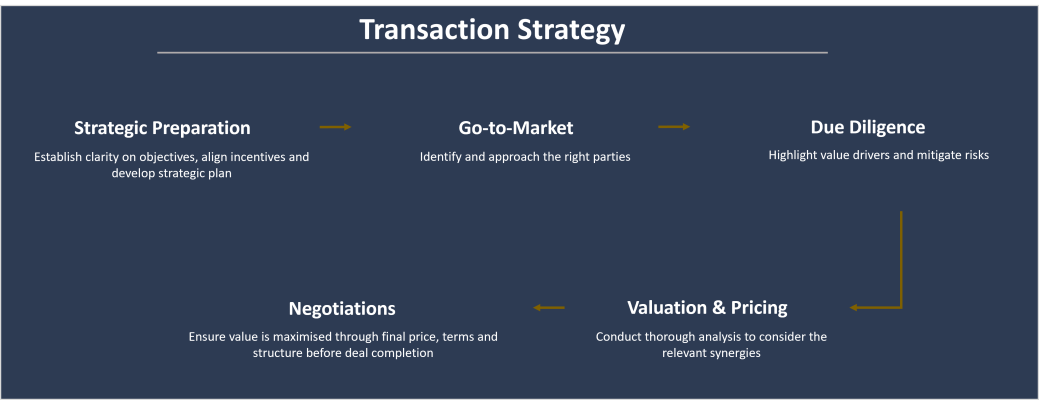 Transaction Strategy

Strategic Preparation

Establish clarity on objectives, align incentives and develop strategic plan

Go-to-Market

Identify and approach the right parties

Due Diligence

Highlight value drivers and mitigate risks

Valuation & Pricing

Conduct thorough analysis to consider the relevant synergies

Negotiations

Ensure value is maximised through final price, terms and structure before deal completion